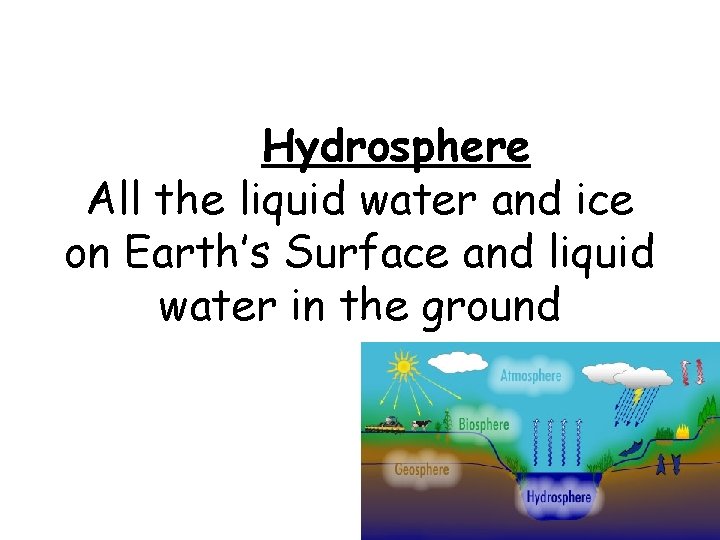 Hydrosphere
All the liquid water and ice on Earth's Surface and liquid water in the ground

Atmosphere
Biosphere
Geosphere
Hydrosphere